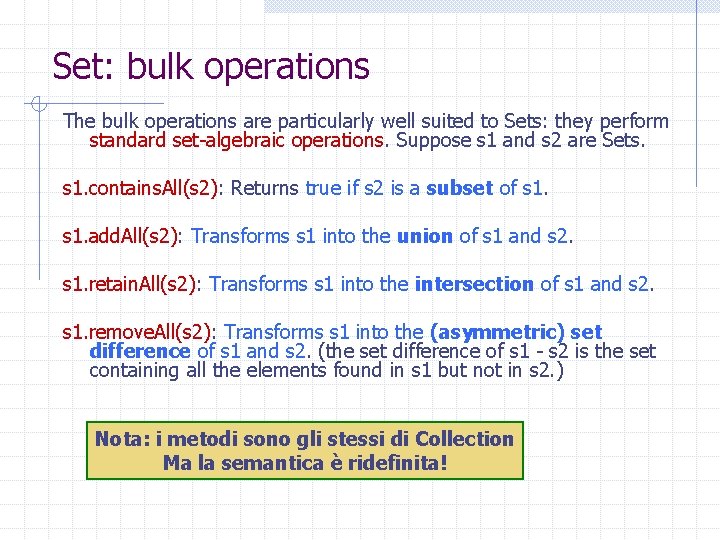 Set: bulk operations

The bulk operations are particularly well suited to Sets: they perform standard set-algebraic operations. Suppose s1 and s2 are Sets.

s1.containsAll(s2): Returns true if s2 is a subset of s1.

s1.addAll(s2): Transforms s1 into the union of s1 and s2.

s1.retainAll(s2): Transforms s1 into the intersection of s1 and s2.

s1.removeAll(s2): Transforms s1 into the (asymmetric) set difference of s1 and s2. (the set difference of s1 - s2 is the set containing all the elements found in s1 but not in s2.)

Nota: i metodi sono gli stessi di Collection
Ma la semantica è ridefinita!